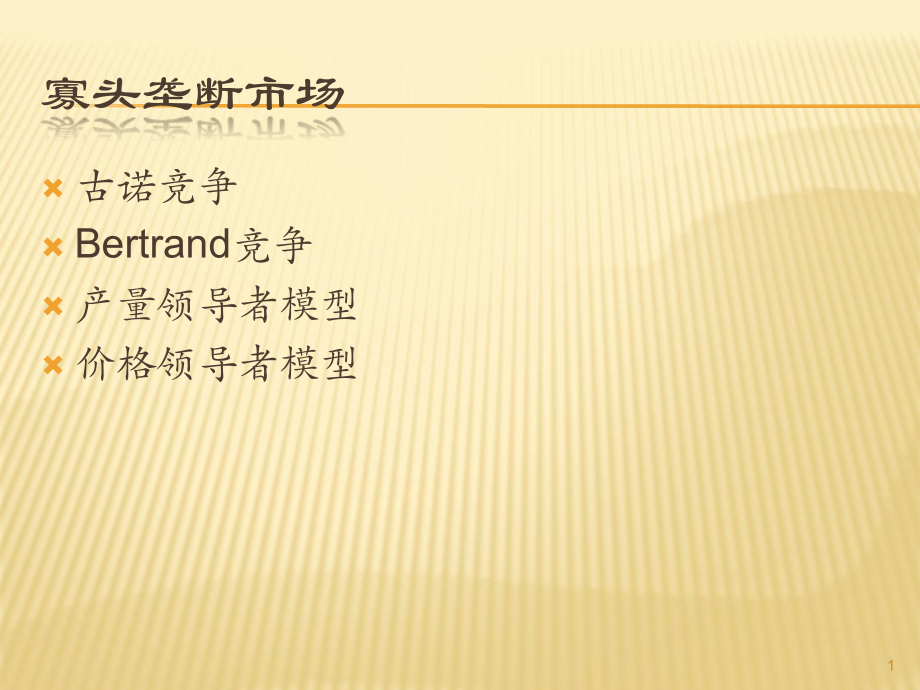 寡头垄断市场

古诺竞争
Bertrand竞争
产量领导者模型
价格领导者模型

1